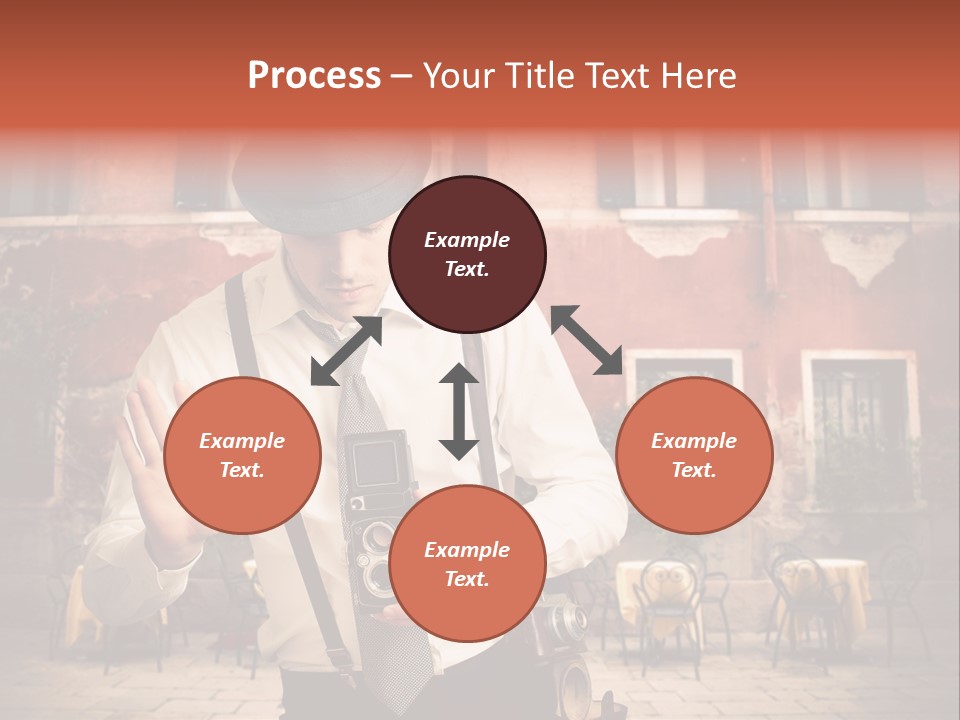 Process – Your Title Text Here

Example Text.

Example Text.

Example Text.

Example Text.